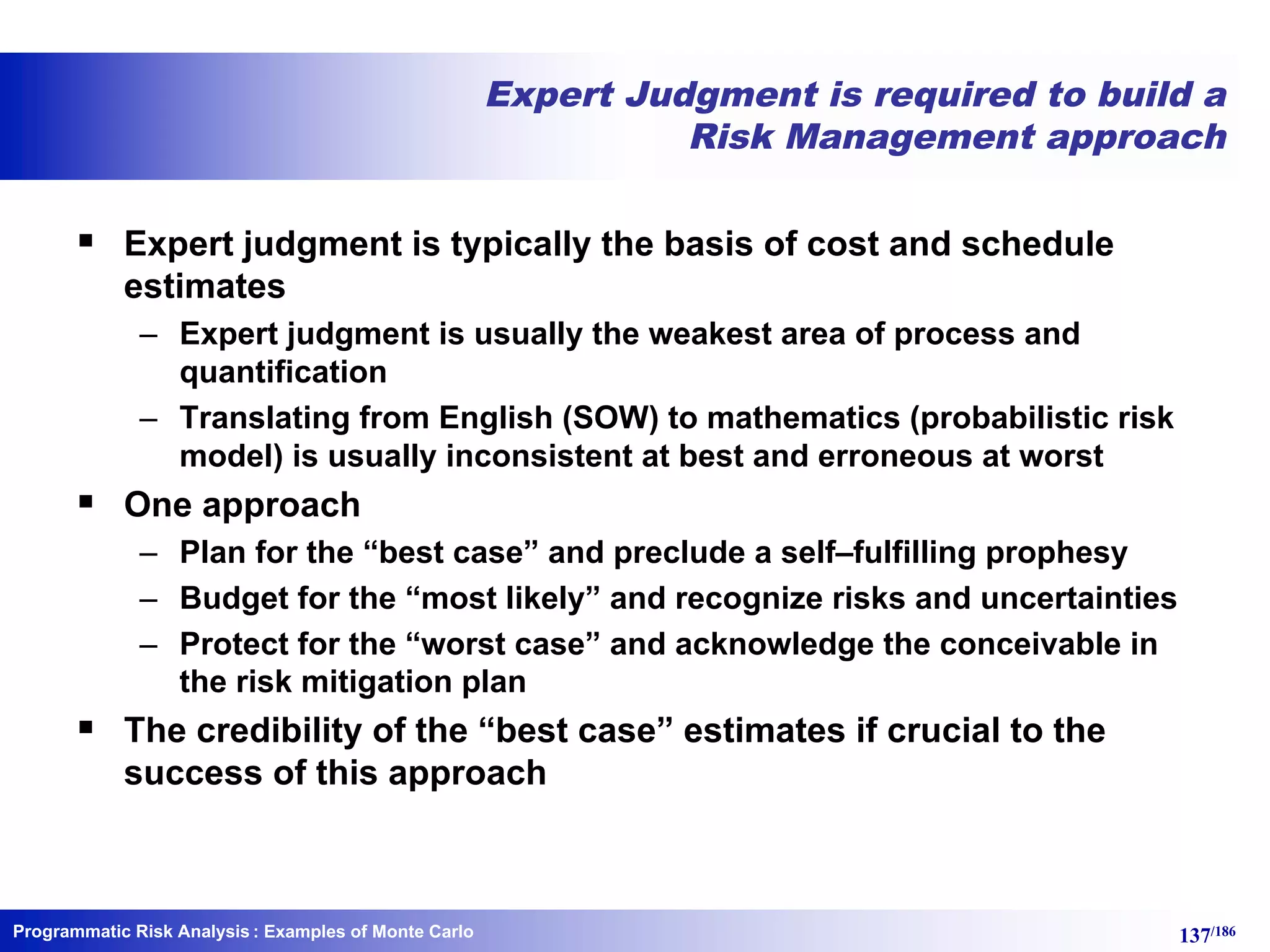 Expert Judgment is required to build a Risk Management approach

▪ Expert judgment is typically the basis of cost and schedule estimates
– Expert judgment is usually the weakest area of process and quantification
– Translating from English (SOW) to mathematics (probabilistic risk model) is usually inconsistent at best and erroneous at worst

▪ One approach
– Plan for the “best case” and preclude a self–fulfilling prophesy
– Budget for the “most likely” and recognize risks and uncertainties
– Protect for the “worst case” and acknowledge the conceivable in the risk mitigation plan

▪ The credibility of the “best case” estimates if crucial to the success of this approach

Programmatic Risk Analysis : Examples of Monte Carlo

137/186